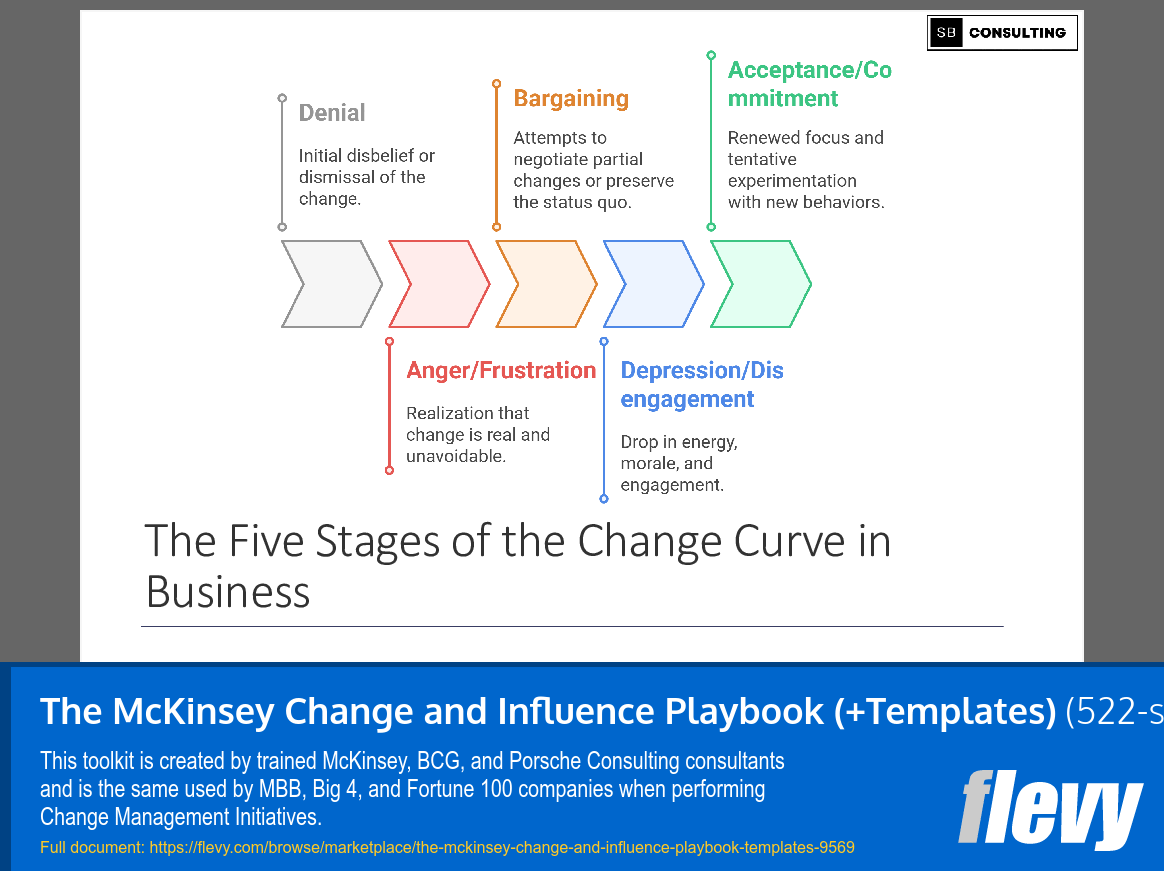 SB CONSULTING

Denial

Initial disbelief or dismissal of the change.

Bargaining

Attempts to negotiate partial changes or preserve the status quo.

Acceptance/Commitment

Renewed focus and tentative experimentation with new behaviors.

Anger/Frustration

Realization that change is real and unavoidable.

Depression/Disengagement

Drop in energy, morale, and engagement.

The Five Stages of the Change Curve in Business

The McKinsey Change and Influence Playbook (+Templates) (522-s

This toolkit is created by trained McKinsey, BCG, and Porsche Consulting consultants and is the same used by MBB, Big 4, and Fortune 100 companies when performing Change Management Initiatives.

Full document: https://flevy.com/browse/marketplace/the-mckinsey-change-and-influence-playbook-templates-9569

flevy